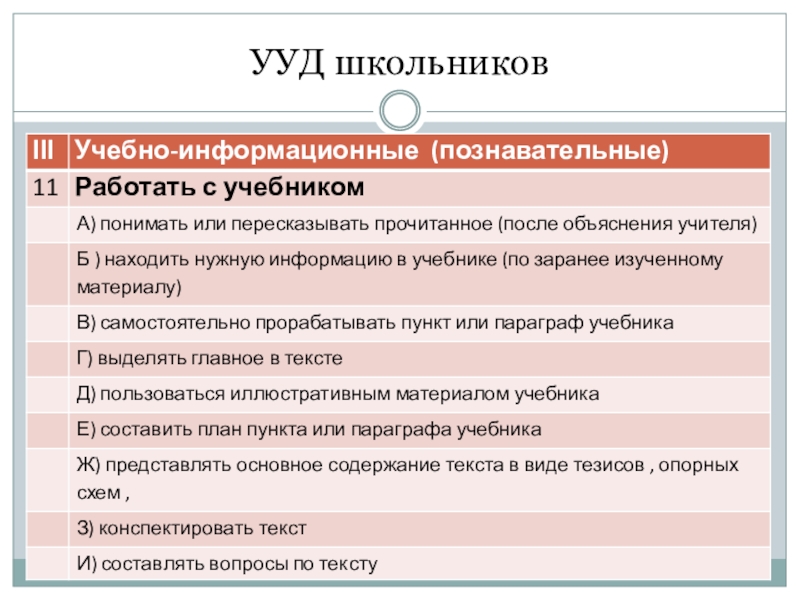 УУД школьников

| III | Учебно-информационные (познавательные) |
|---|---|
| 11 | Работать с учебником |
| | А) понимать или пересказывать прочитанное (после объяснения учителя) |
| | Б ) находить нужную информацию в учебнике (по заранее изученному материалу) |
| | В) самостоятельно прорабатывать пункт или параграф учебника |
| | Г) выделять главное в тексте |
| | Д) пользоваться иллюстративным материалом учебника |
| | Е) составить план пункта или параграфа учебника |
| | Ж) представлять основное содержание текста в виде тезисов , опорных схем , |
| | З) конспектировать текст |
| | И) составлять вопросы по тексту |